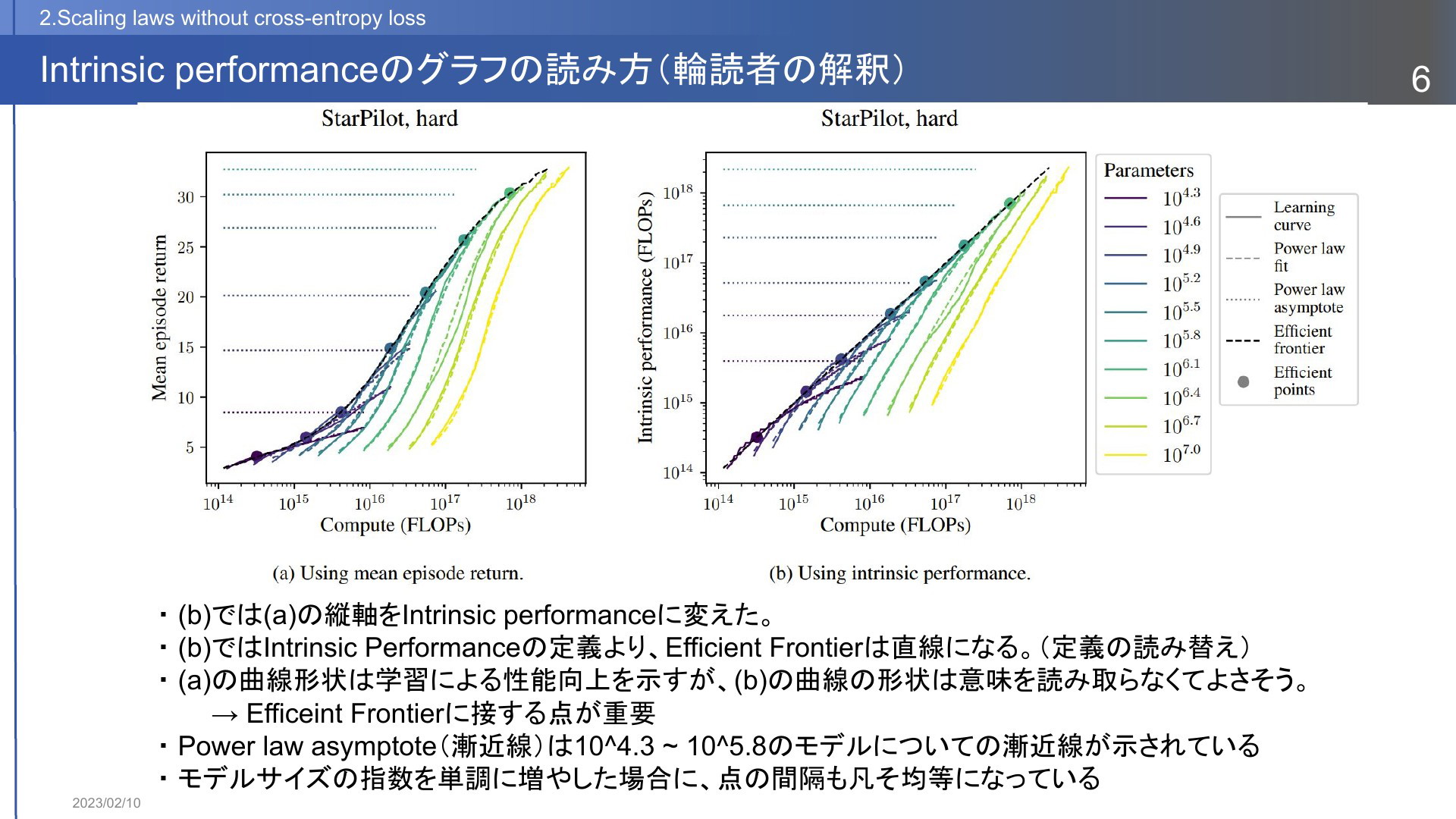 2.Scaling laws without cross-entropy loss

Intrinsic performanceのグラフの読み方（輪読者の解釈）

6

StarPilot, hard

Mean episode return

30
25
20
15
10
5

$10^{14}$ $10^{15}$ $10^{16}$ $10^{17}$ $10^{18}$
Compute (FLOPs)

(a) Using mean episode return.

StarPilot, hard

Intrinsic performance (FLOPs)

$10^{18}$
$10^{17}$
$10^{16}$
$10^{15}$
$10^{14}$

$10^{14}$ $10^{15}$ $10^{16}$ $10^{17}$ $10^{18}$
Compute (FLOPs)

(b) Using intrinsic performance.

Parameters
$10^{4.3}$
$10^{4.6}$
$10^{4.9}$
$10^{5.2}$
$10^{5.5}$
$10^{5.8}$
$10^{6.1}$
$10^{6.4}$
$10^{6.7}$
$10^{7.0}$

Learning curve
Power law fit
Power law asymptote
Efficient frontier
Efficient points

・(b)では(a)の縦軸をIntrinsic performanceに変えた。
・(b)ではIntrinsic Performanceの定義より、Efficient Frontierは直線になる。（定義の読み替え）
・(a)の曲線形状は学習による性能向上を示すが、(b)の曲線の形状は意味を読み取らなくてよさそう。
→ Efficeint Frontierに接する点が重要
・Power law asymptote（漸近線）は10^4.3 ~ 10^5.8のモデルについての漸近線が示されている
・モデルサイズの指数を単調に増やした場合に、点の間隔も凡そ均等になっている

2023/02/10